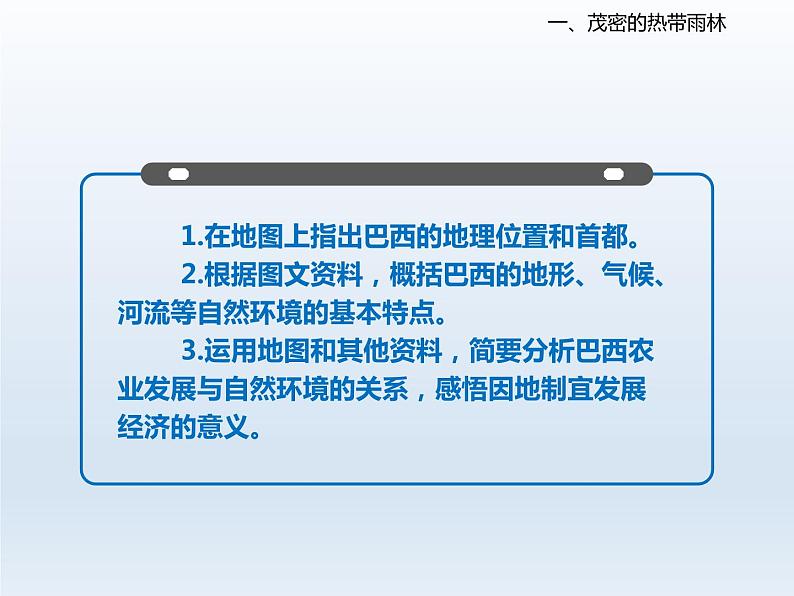 一、茂密的热带雨林

1.在地图上指出巴西的地理位置和首都。

2.根据图文资料，概括巴西的地形、气候、河流等自然环境的基本特点。

3.运用地图和其他资料，简要分析巴西农业发展与自然环境的关系，感悟因地制宜发展经济的意义。